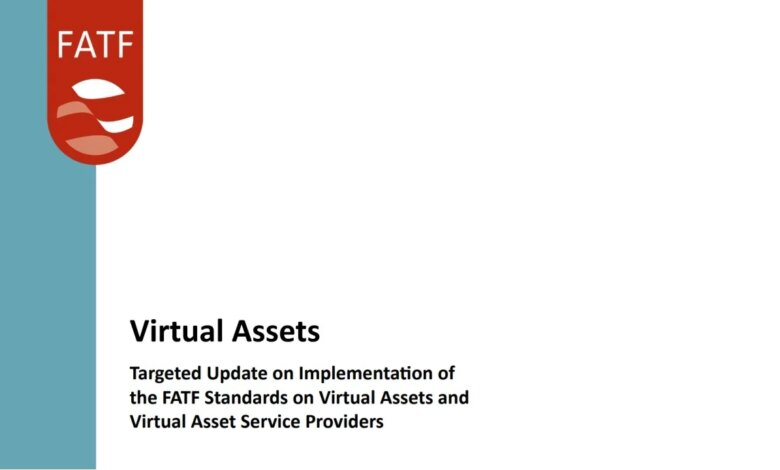 FATF

Virtual Assets

Targeted Update on Implementation of the FATF Standards on Virtual Assets and Virtual Asset Service Providers